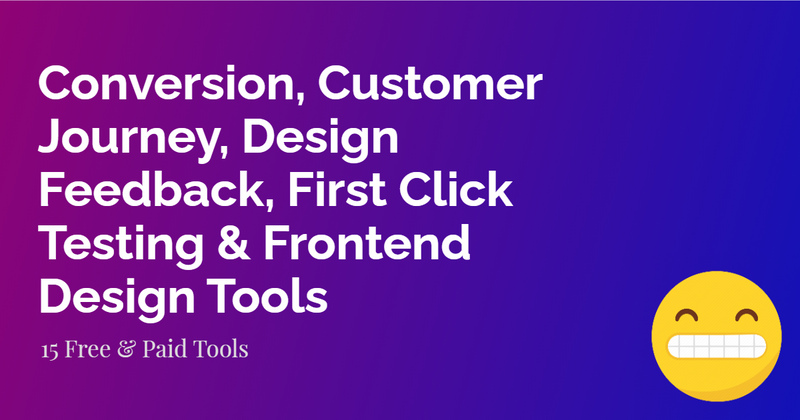 Conversion, Customer Journey, Design Feedback, First Click Testing & Frontend Design Tools

15 Free & Paid Tools